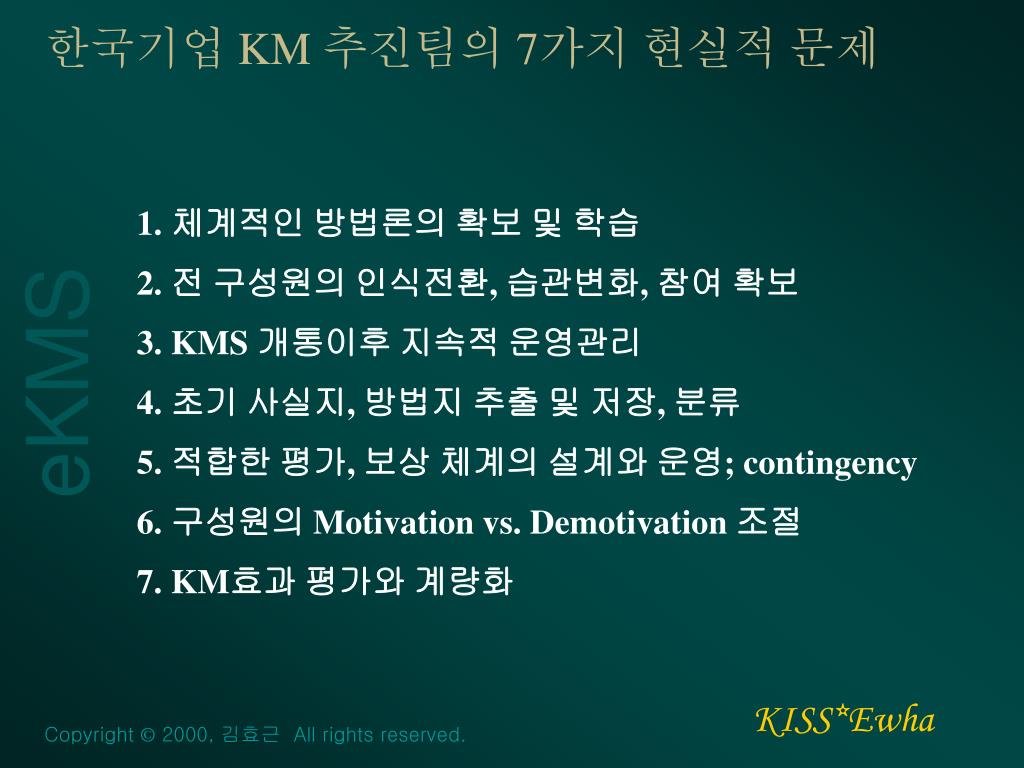 한국기업 KM 추진팀의 7가지 현실적 문제

eKMS

1. 체계적인 방법론의 확보 및 학습

2. 전 구성원의 인식전환, 습관변화, 참여 확보

3. KMS 개통이후 지속적 운영관리

4. 초기 사실지, 방법지 추출 및 저장, 분류

5. 적합한 평가, 보상 체계의 설계와 운영; contingency

6. 구성원의 Motivation vs. Demotivation 조절

7. KM효과 평가와 계량화

Copyright © 2000, 김효근 All rights reserved.

KISS*Ewha